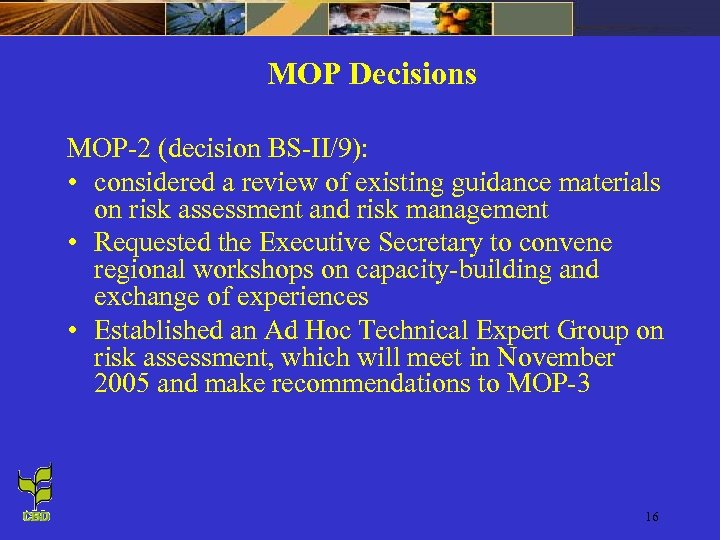 MOP Decisions

MOP-2 (decision BS-II/9):

• considered a review of existing guidance materials on risk assessment and risk management
• Requested the Executive Secretary to convene regional workshops on capacity-building and exchange of experiences
• Established an Ad Hoc Technical Expert Group on risk assessment, which will meet in November 2005 and make recommendations to MOP-3

CBD

16